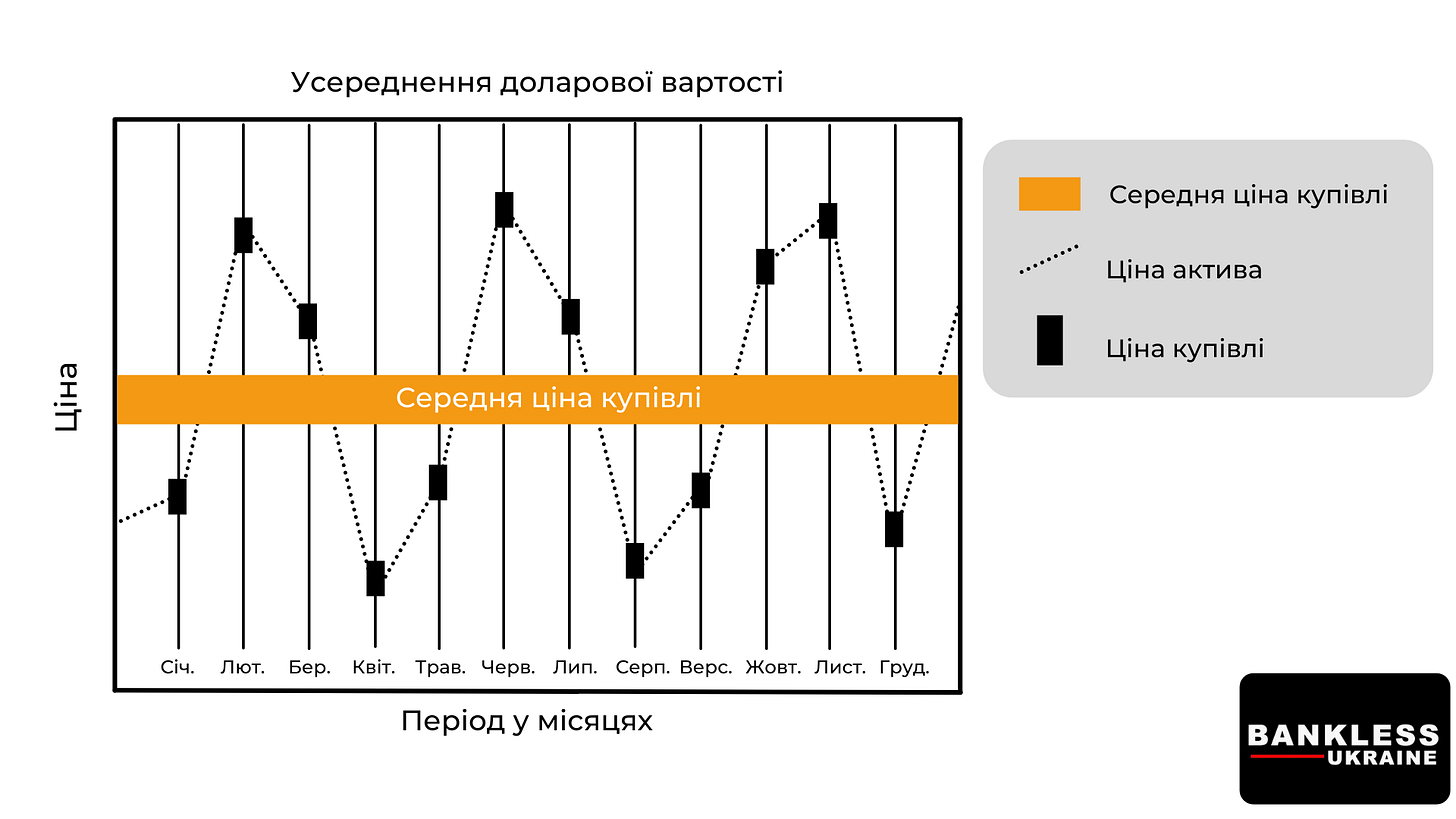 Усереднення доларової вартості

Ціна

Середня ціна купівлі

Січ. Лют. Бер. Квіт. Трав. Черв. Лип. Серп. Верс. Жовт. Лист. Груд.

Період у місяцях

Середня ціна купівлі

Ціна актива

Ціна купівлі

BANKLESS UKRAINE